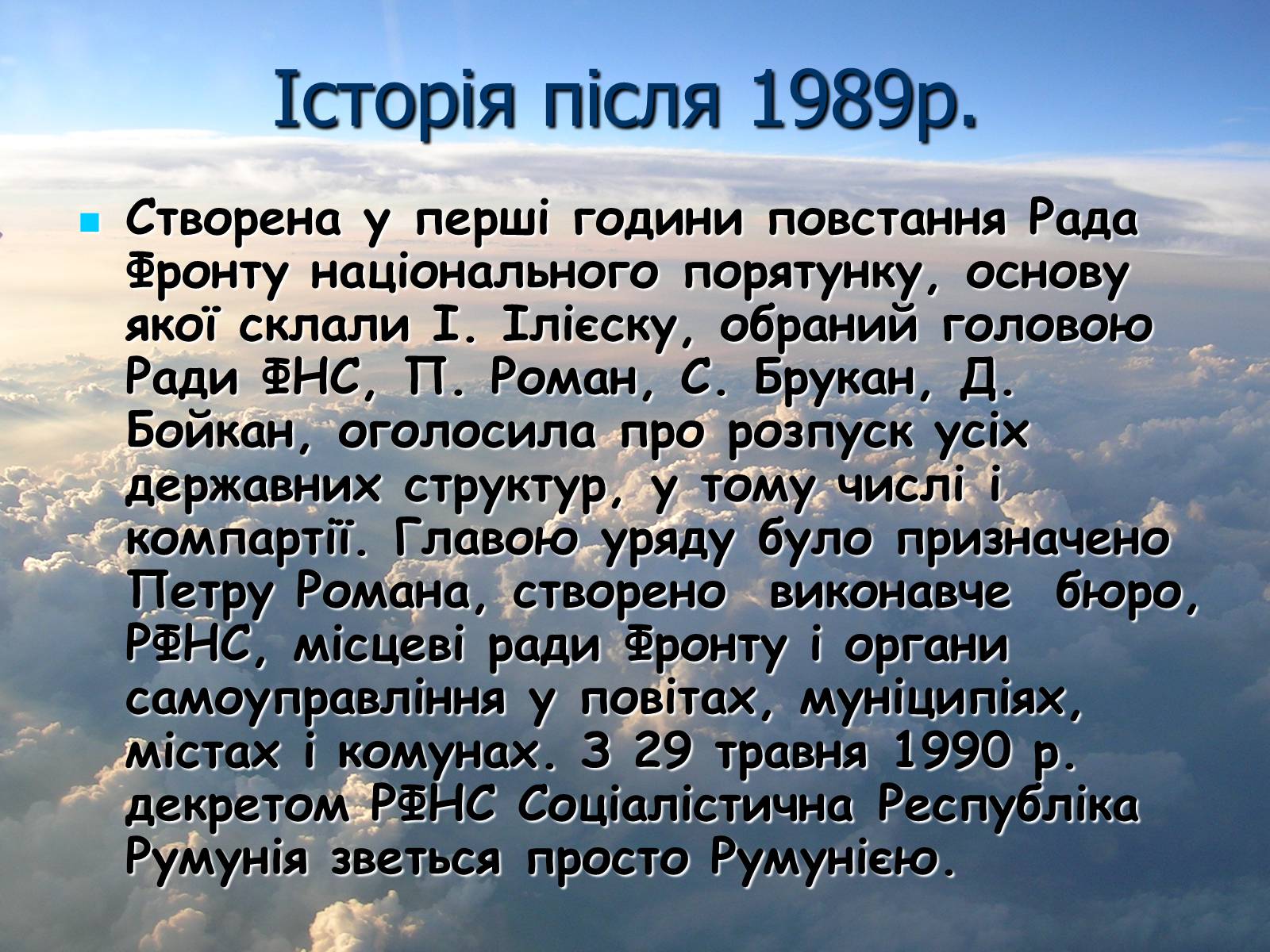 Історія після 1989р.

Створена у перші години повстання Рада Фронту національного порятунку, основу якої склали І. Ілієску, обраний головою Ради ФНС, П. Роман, С. Брукан, Д. Бойкан, оголосила про розпуск усіх державних структур, у тому числі і компартії. Главою уряду було призначено Петру Романа, створено виконавче бюро, РФНС, місцеві ради Фронту і органи самоуправління у повітах, муніципіях, містах і комунах. З 29 травня 1990 р. декретом РФНС Соціалістична Республіка Румунія зветься просто Румунією.